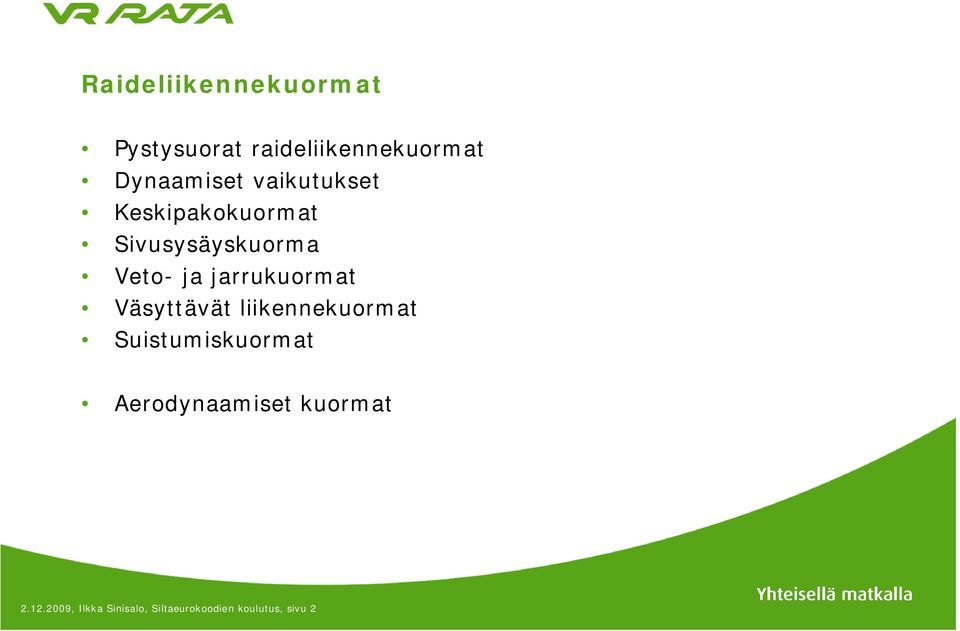 VR RATA

Raideliikennekuormat

• Pystysuorat raideliikennekuormat
• Dynaamiset vaikutukset
• Keskipakokuormat
• Sivusysäyskuorma
• Veto- ja jarrukuormat
• Väsyttävät liikennekuormat
• Suistumiskuormat

• Aerodynaamiset kuormat

2.12.2009, Ilkka Sinisalo, Siltaeurokoodien koulutus, sivu 2

Yhteisellä matkalla